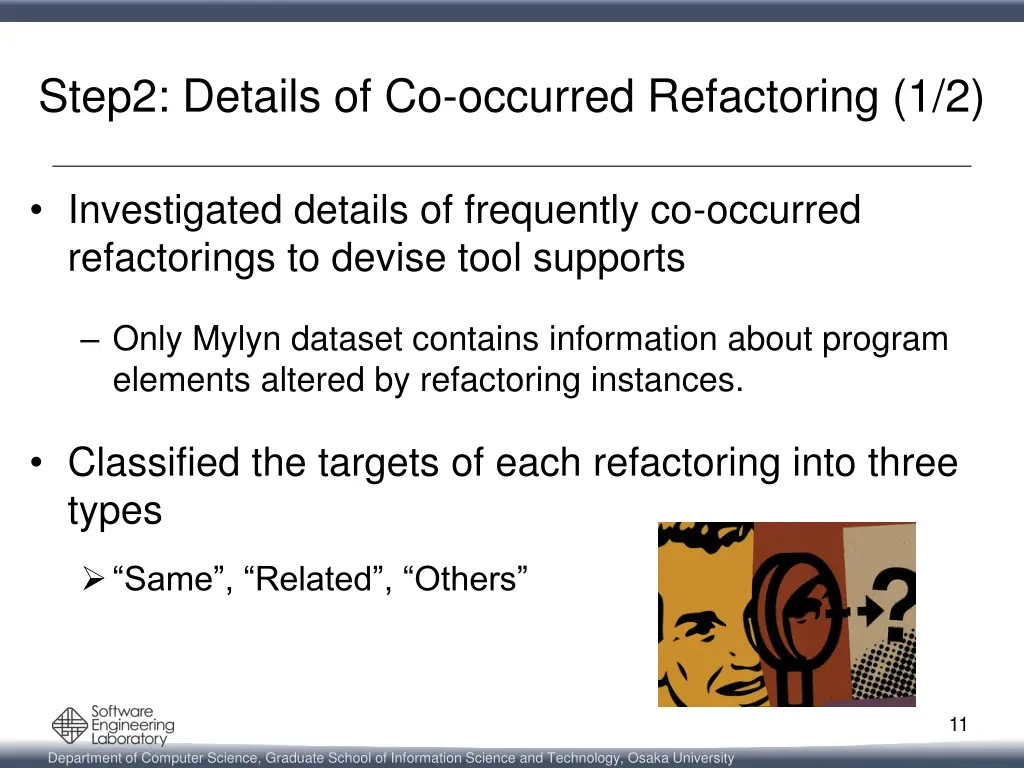 Step2: Details of Co-occurred Refactoring (1/2)

• Investigated details of frequently co-occurred refactorings to devise tool supports

– Only Mylyn dataset contains information about program elements altered by refactoring instances.

• Classified the targets of each refactoring into three types

➢ “Same”, “Related”, “Others”

?

Software Engineering Laboratory

11

Department of Computer Science, Graduate School of Information Science and Technology, Osaka University